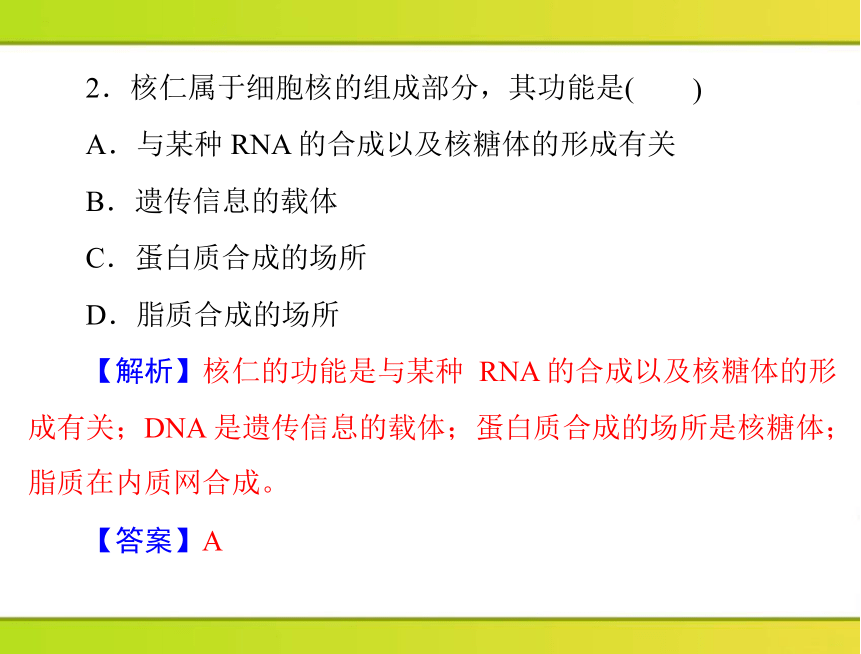 2．核仁属于细胞核的组成部分，其功能是(　　)

A．与某种 RNA 的合成以及核糖体的形成有关

B．遗传信息的载体

C．蛋白质合成的场所

D．脂质合成的场所

【解析】核仁的功能是与某种 RNA 的合成以及核糖体的形成有关；DNA 是遗传信息的载体；蛋白质合成的场所是核糖体；脂质在内质网合成。

【答案】A